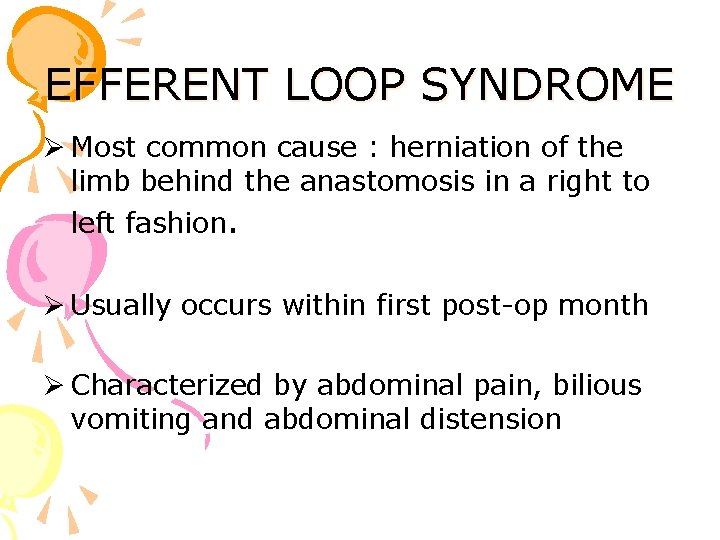 EFFERENT LOOP SYNDROME

➢ Most common cause : herniation of the limb behind the anastomosis in a right to left fashion.

➢ Usually occurs within first post-op month

➢ Characterized by abdominal pain, bilious vomiting and abdominal distension